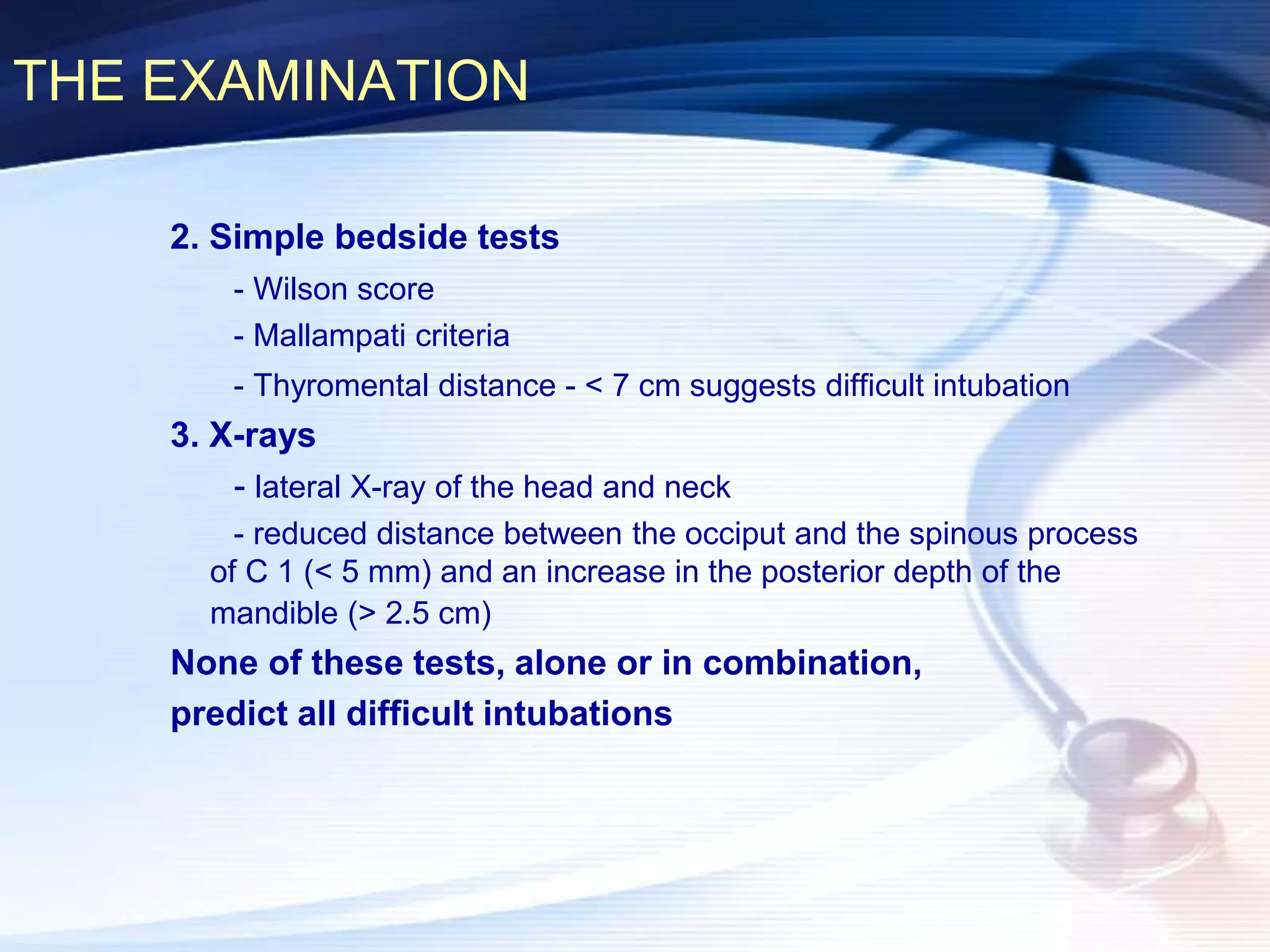 THE EXAMINATION

2. Simple bedside tests

- Wilson score

- Mallampati criteria

- Thyromental distance - < 7 cm suggests difficult intubation

3. X-rays

- lateral X-ray of the head and neck

- reduced distance between the occiput and the spinous process of C 1 (< 5 mm) and an increase in the posterior depth of the mandible (> 2.5 cm)

None of these tests, alone or in combination, predict all difficult intubations